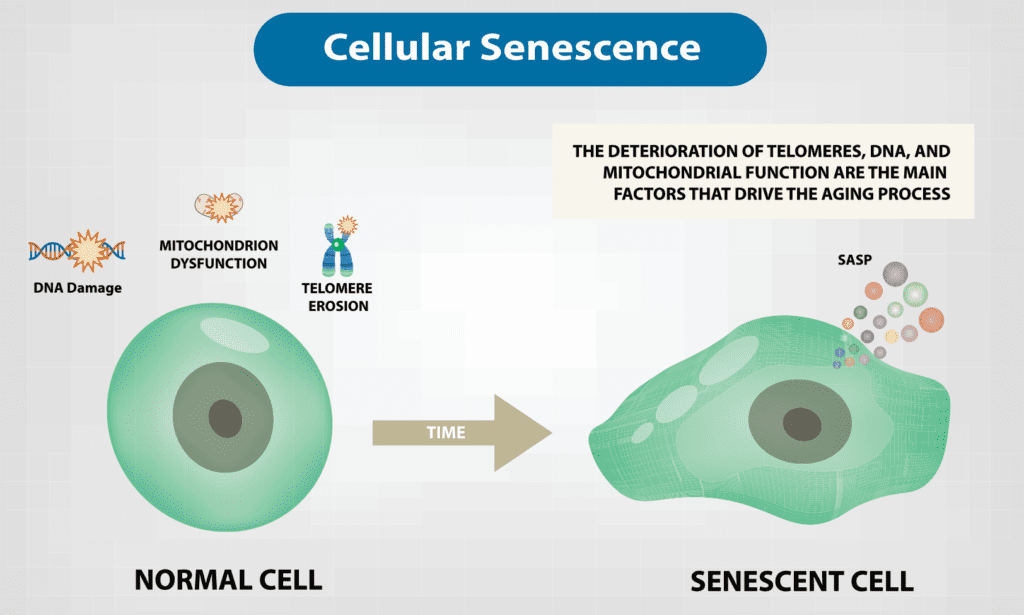 Cellular Senescence

THE DETERIORATION OF TELOMERES, DNA, AND MITOCHONDRIAL FUNCTION ARE THE MAIN FACTORS THAT DRIVE THE AGING PROCESS

DNA Damage

MITOCHONDRION DYSFUNCTION

TELOMERE EROSION

SASP

TIME

NORMAL CELL

SENESCENT CELL